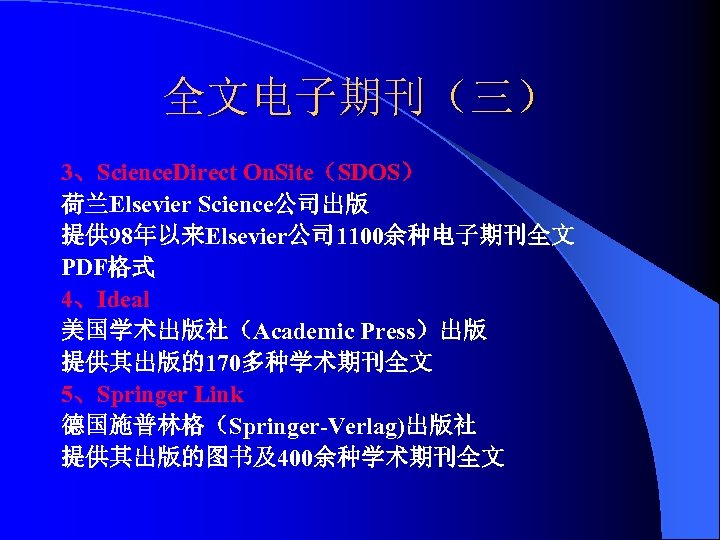 全文电子期刊（三）

3、ScienceDirect OnSite（SDOS）
荷兰Elsevier Science公司出版
提供98年以来Elsevier公司1100余种电子期刊全文
PDF格式
4、Ideal
美国学术出版社（Academic Press）出版
提供其出版的170多种学术期刊全文
5、Springer Link
德国施普林格（Springer-Verlag)出版社
提供其出版的图书及400余种学术期刊全文